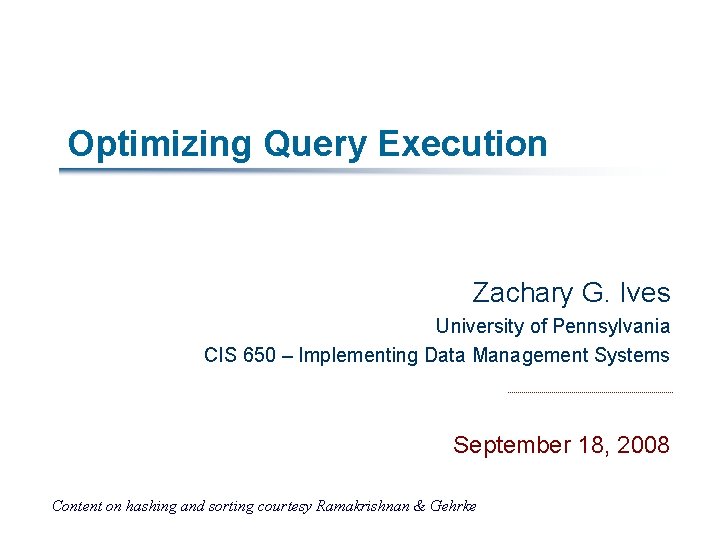 Optimizing Query Execution

Zachary G. Ives

University of Pennsylvania

CIS 650 – Implementing Data Management Systems

September 18, 2008

Content on hashing and sorting courtesy Ramakrishnan & Gehrke